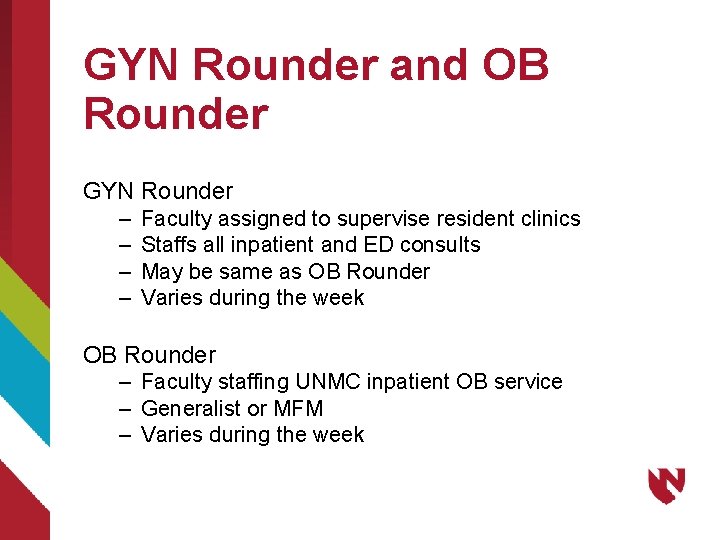 GYN Rounder and OB Rounder

GYN Rounder
– Faculty assigned to supervise resident clinics
– Staffs all inpatient and ED consults
– May be same as OB Rounder
– Varies during the week

OB Rounder
– Faculty staffing UNMC inpatient OB service
– Generalist or MFM
– Varies during the week